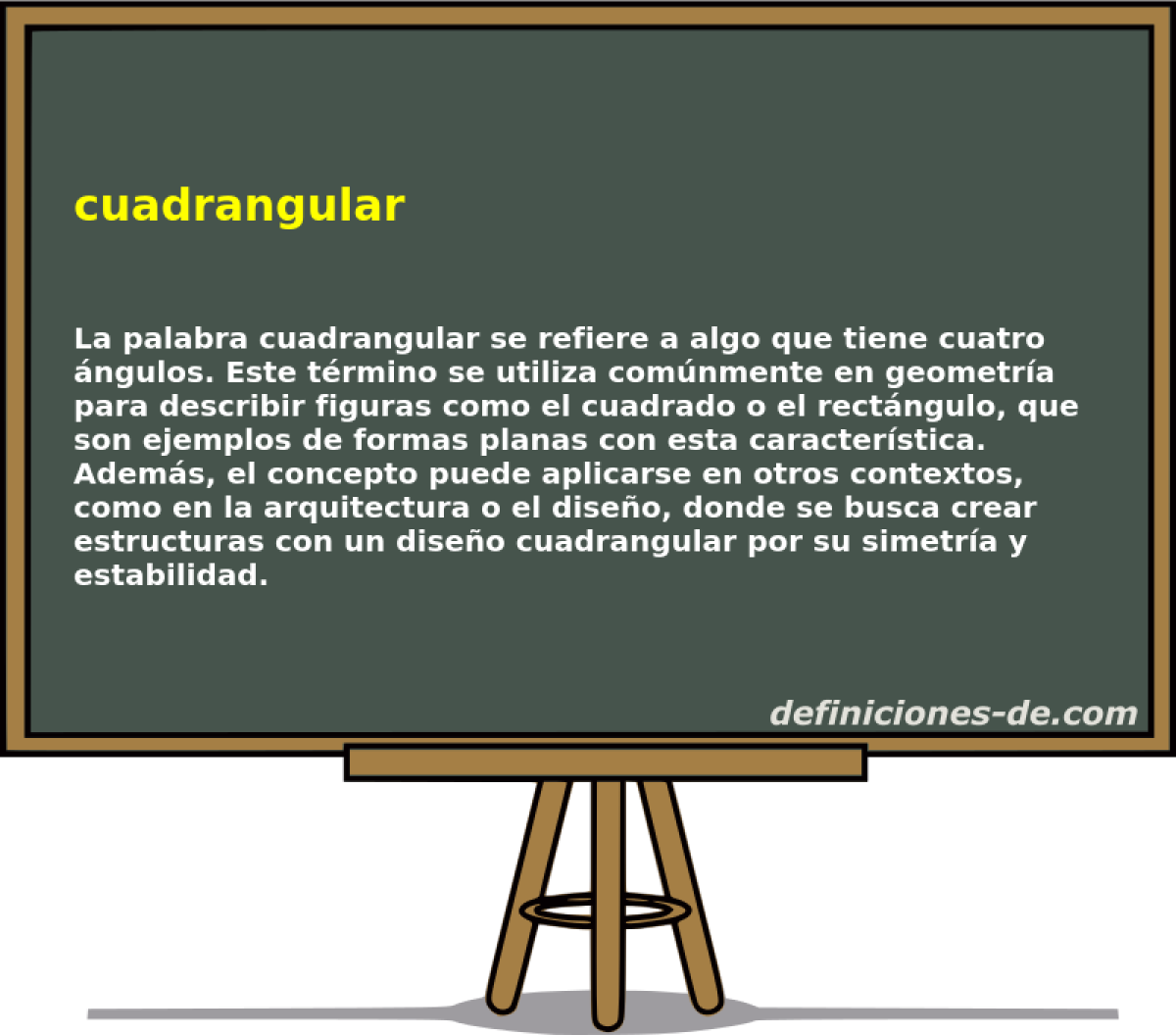 cuadrangular

La palabra cuadrangular se refiere a algo que tiene cuatro ángulos. Este término se utiliza comúnmente en geometría para describir figuras como el cuadrado o el rectángulo, que son ejemplos de formas planas con esta característica. Además, el concepto puede aplicarse en otros contextos, como en la arquitectura o el diseño, donde se busca crear estructuras con un diseño cuadrangular por su simetría y estabilidad.

definiciones-de.com